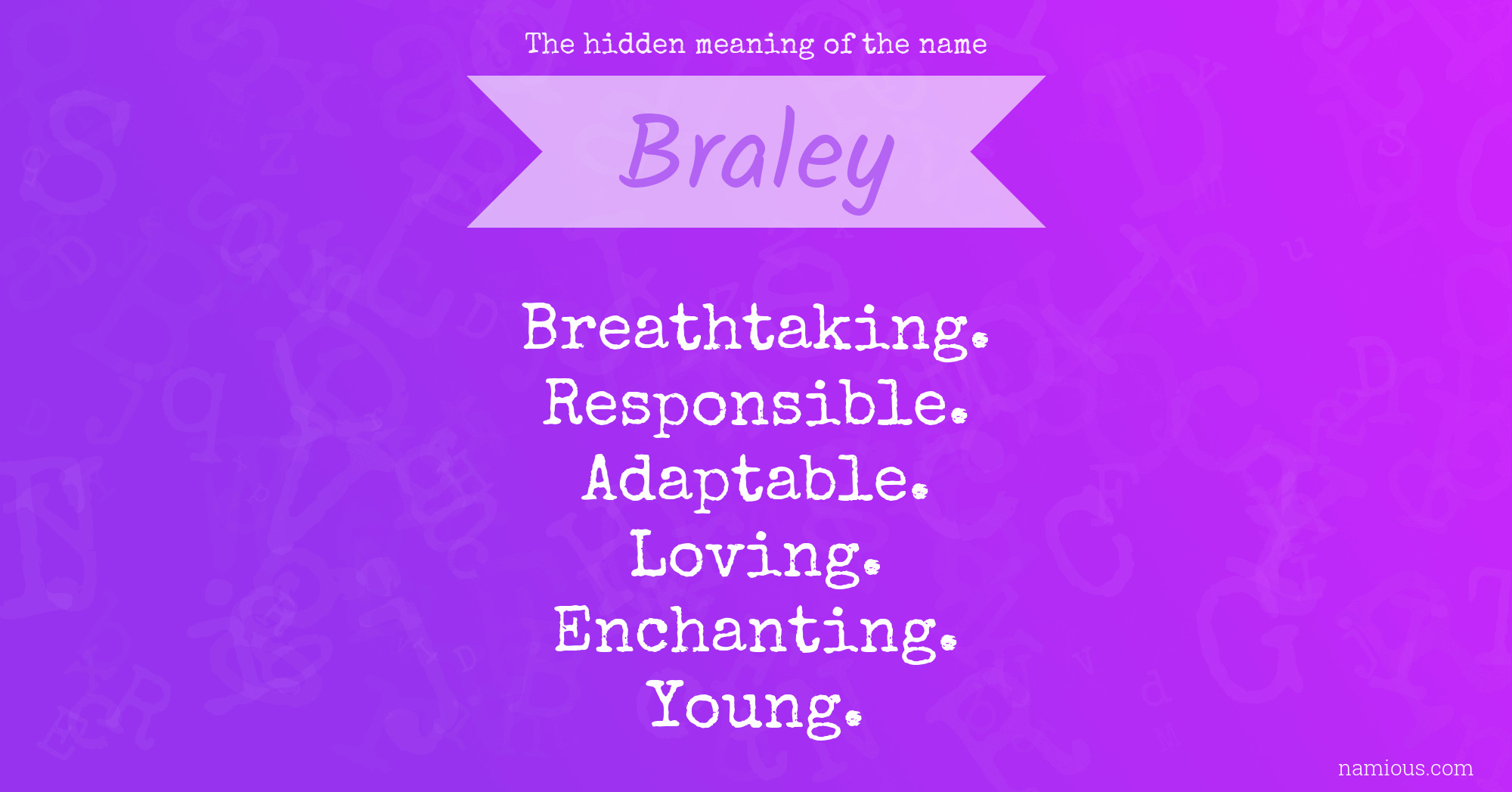 The hidden meaning of the name

Braley

Breathtaking.
Responsible.
Adaptable.
Loving.
Enchanting.
Young.

namious.com